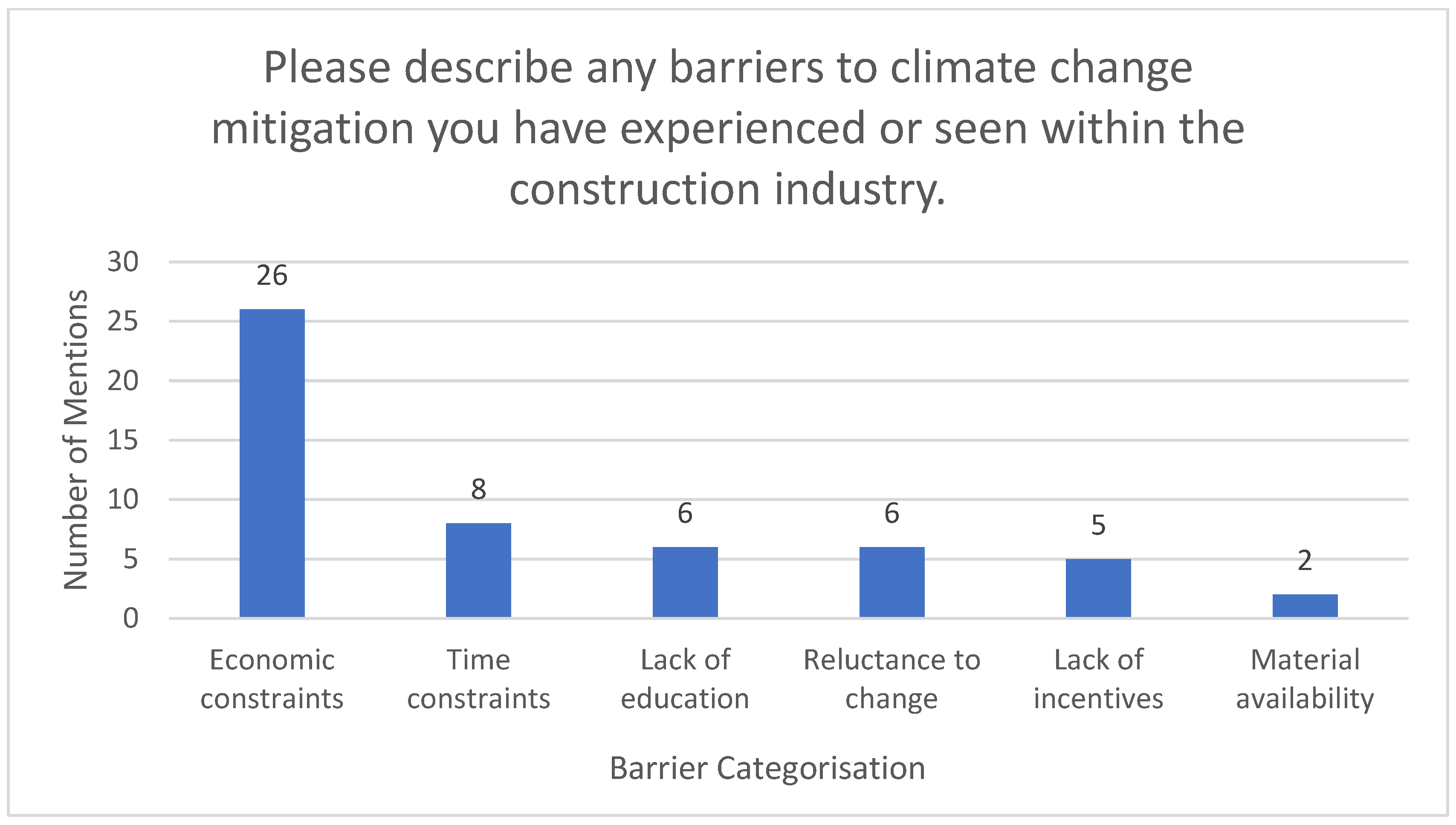 Please describe any barriers to climate change mitigation you have experienced or seen within the construction industry.

Number of Mentions

30
25
20
15
10
5
0

26
8
6
6
5
2

Economic constraints
Time constraints
Lack of education
Reluctance to change
Lack of incentives
Material availability

Barrier Categorisation